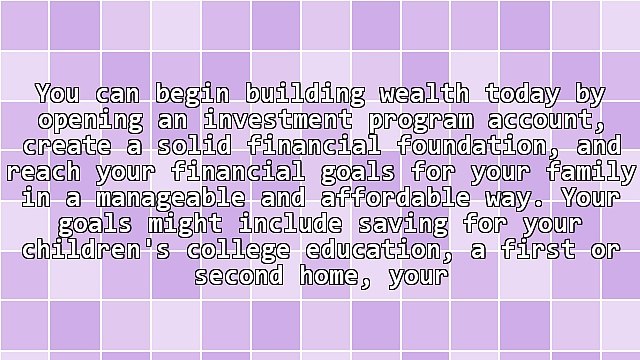 You can begin building wealth today by opening an investment program account, create a solid financial foundation, and reach your financial goals for your family in a manageable and affordable way. Your goals might include saving for your children's college education, a first or second home, your